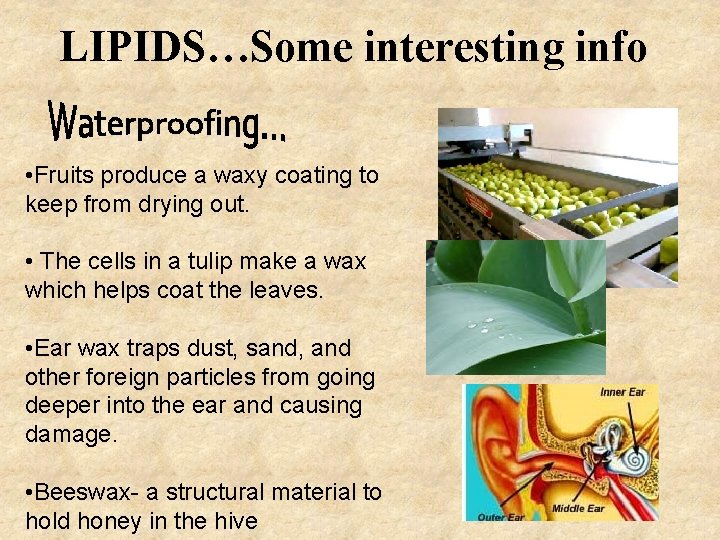 LIPIDS…Some interesting info

Waterproofing…

•Fruits produce a waxy coating to keep from drying out.

• The cells in a tulip make a wax which helps coat the leaves.

•Ear wax traps dust, sand, and other foreign particles from going deeper into the ear and causing damage.

•Beeswax- a structural material to hold honey in the hive

Inner Ear

Middle Ear

Outer Ear